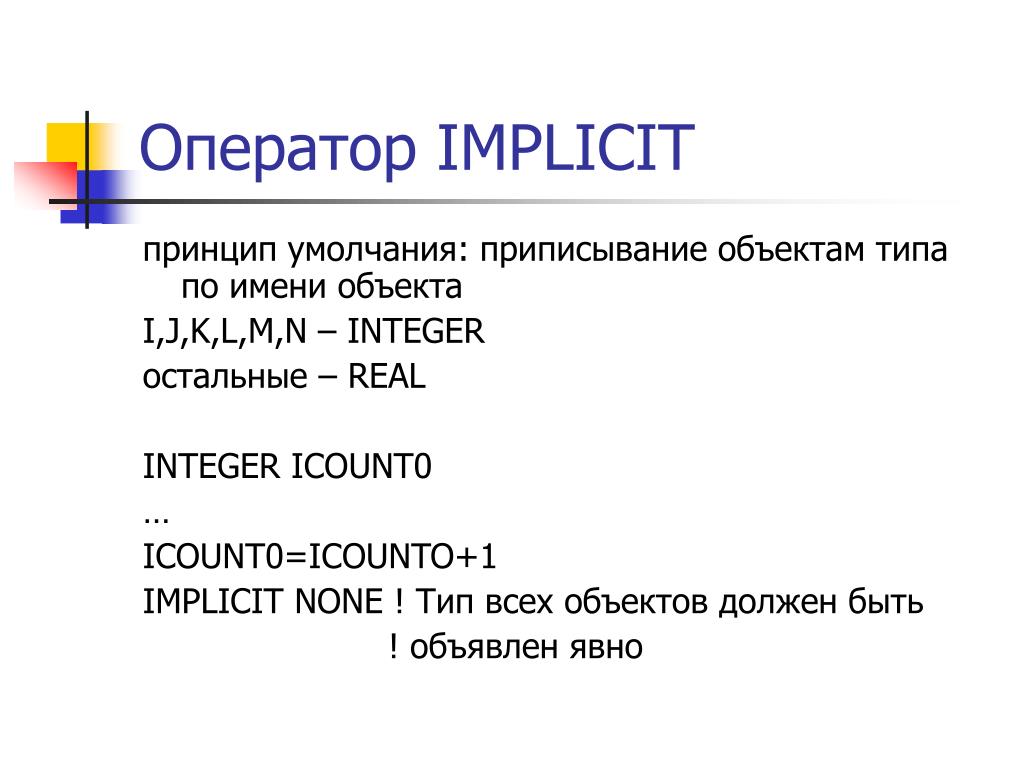 Оператор IMPLICIT

принцип умолчания: приписывание объектам типа по имени объекта

I,J,K,L,M,N – INTEGER

остальные – REAL

INTEGER ICOUNT0

…

ICOUNT0=ICOUNTO+1

IMPLICIT NONE ! Тип всех объектов должен быть

! объявлен явно